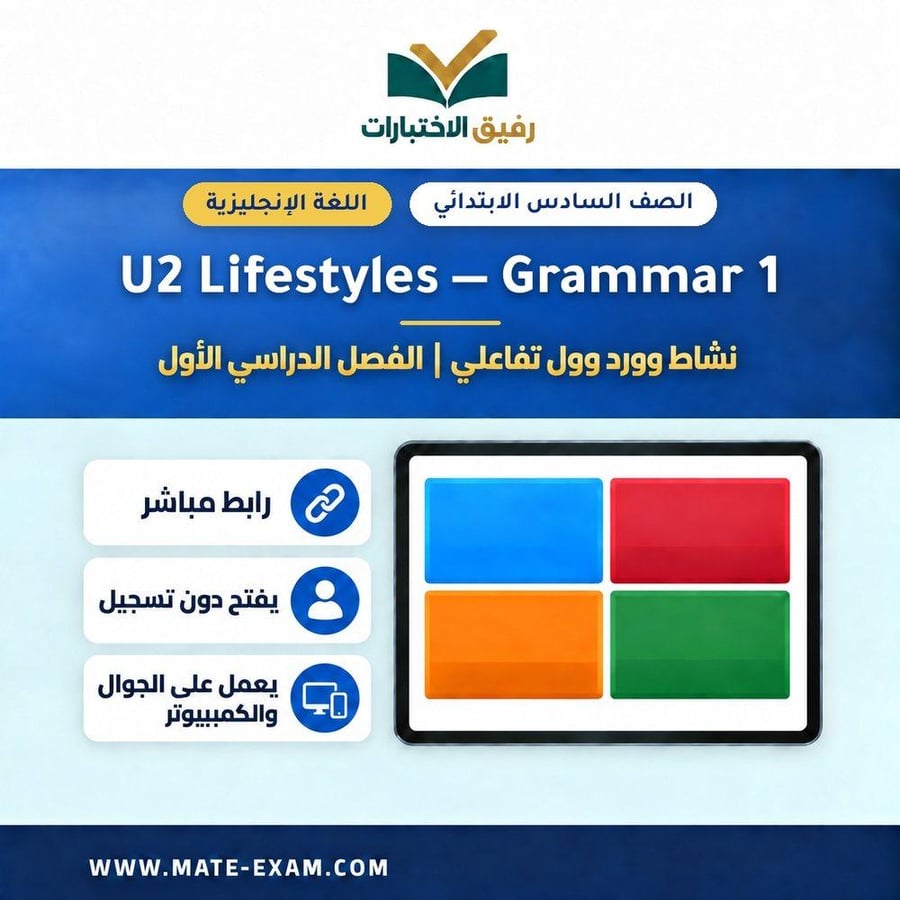 رفيق الاختبارات

الصف السادس الابتدائي

اللغة الإنجليزية

U2 Lifestyles — Grammar 1

نشاط وورد وول تفاعلي | الفصل الدراسي الأول

رابط مباشر

يفتح دون تسجيل

يعمل على الجوال والكمبيوتر

WWW.MATE-EXAM.COM